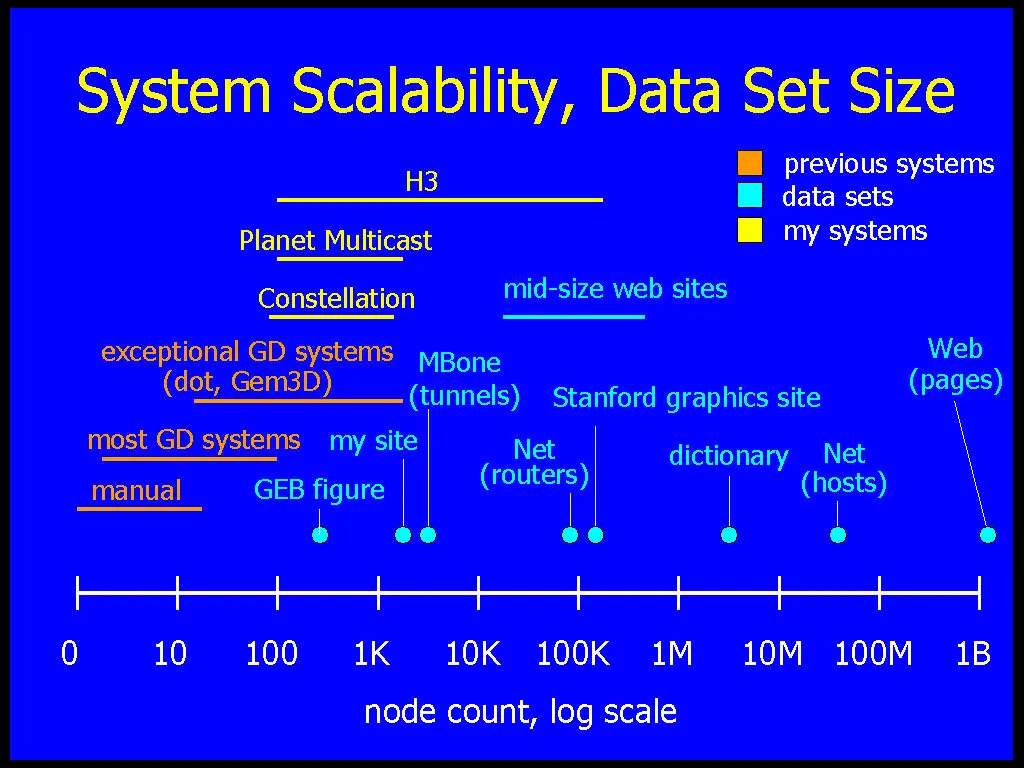 System Scalability, Data Set Size

previous systems
data sets
my systems

H3

Planet Multicast

Constellation

mid-size web sites

exceptional GD systems (dot, Gem3D)

MBone (tunnels)

Stanford graphics site

Web (pages)

most GD systems

my site

Net (routers)

dictionary

Net (hosts)

manual

GEB figure

0 10 100 1K 10K 100K 1M 10M 100M 1B

node count, log scale